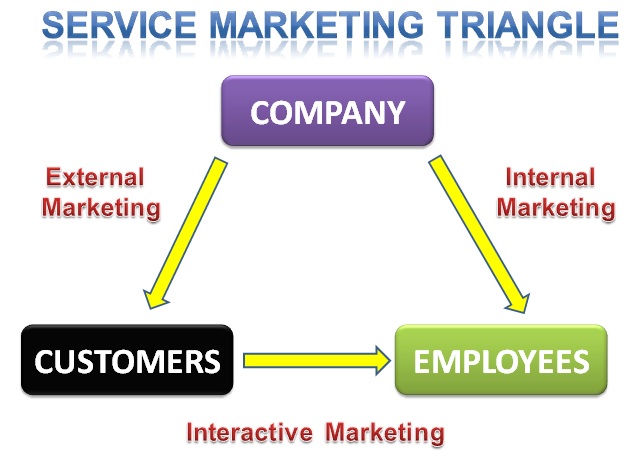 SERVICE MARKETING TRIANGLE

COMPANY

External Marketing

Internal Marketing

CUSTOMERS

EMPLOYEES

Interactive Marketing